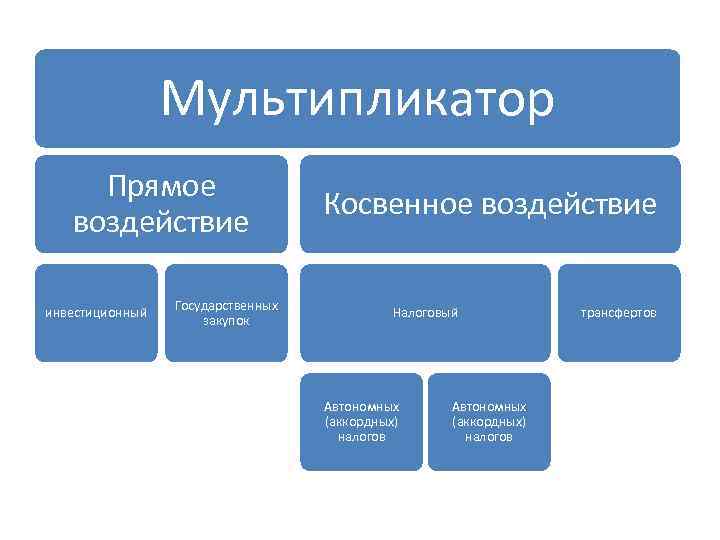 Мультипликатор

Прямое воздействие

Косвенное воздействие

инвестиционный

Государственных закупок

Налоговый

трансфертов

Автономных (аккордных) налогов

Автономных (аккордных) налогов